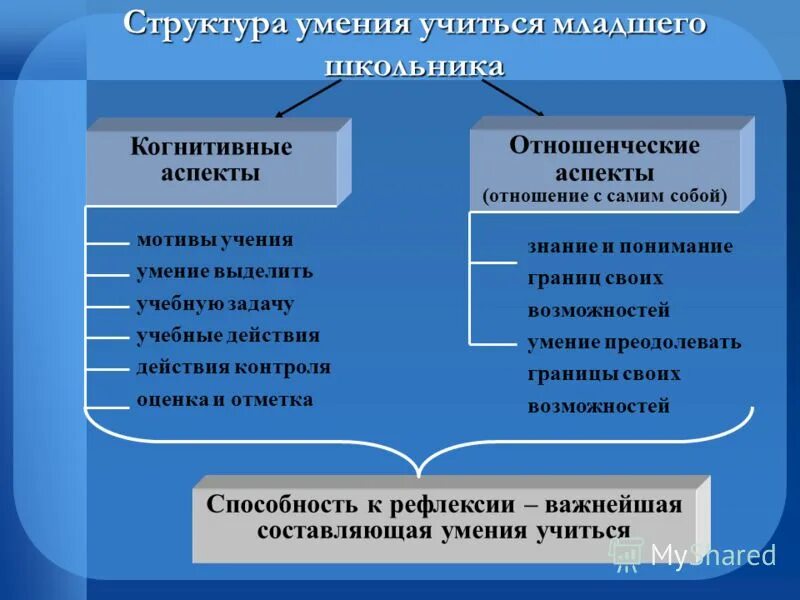 Структура умения учиться младшего школьника

Когнитивные аспекты

мотивы учения
умение выделить
учебную задачу
учебные действия
действия контроля
оценка и отметка

Отношенческие аспекты
(отношение с самим собой)

знание и понимание
границ своих
возможностей
умение преодолевать
границы своих
возможностей

Способность к рефлексии – важнейшая составляющая умения учиться

MyShared